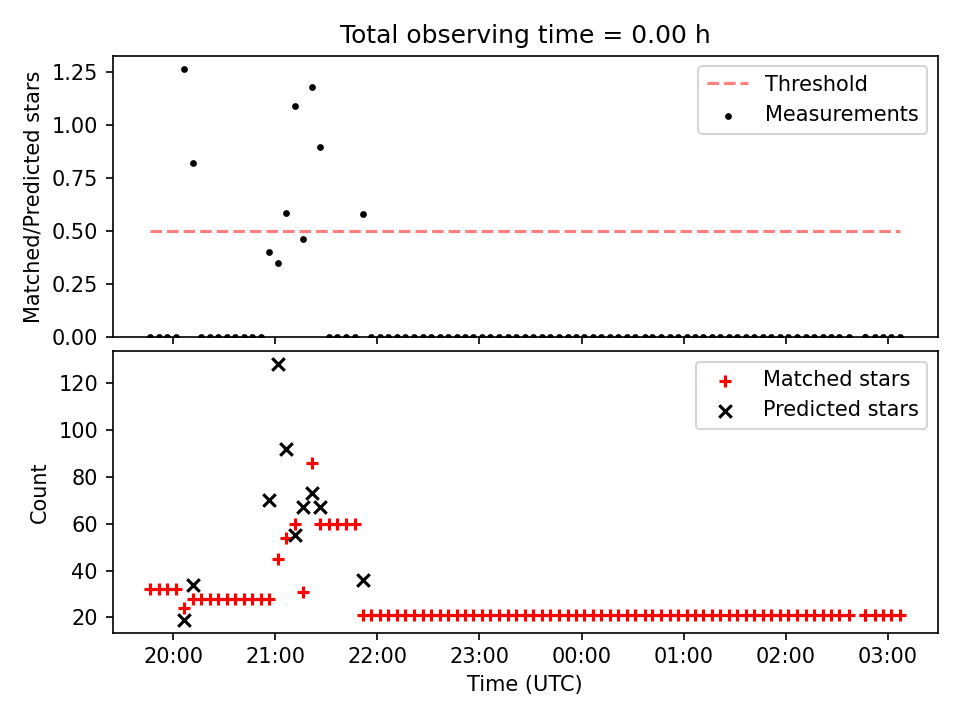 Total observing time = 0.00 h

Matched/Predicted stars

1.25
1.00
0.75
0.50
0.25
0.00

Threshold
Measurements

Count

120
100
80
60
40
20

Matched stars
Predicted stars

20:00
21:00
22:00
23:00
00:00
01:00
02:00
03:00

Time (UTC)